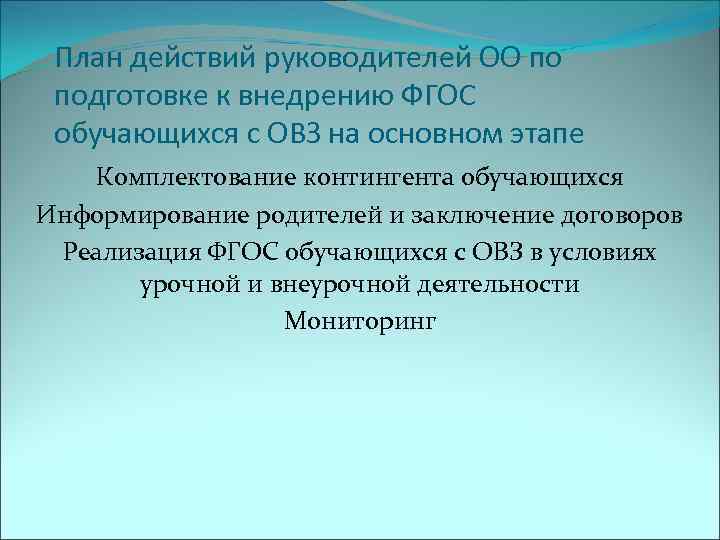 План действий руководителей ОО по подготовке к внедрению ФГОС обучающихся с ОВЗ на основном этапе

Комплектование контингента обучающихся

Информирование родителей и заключение договоров

Реализация ФГОС обучающихся с ОВЗ в условиях урочной и внеурочной деятельности

Мониторинг